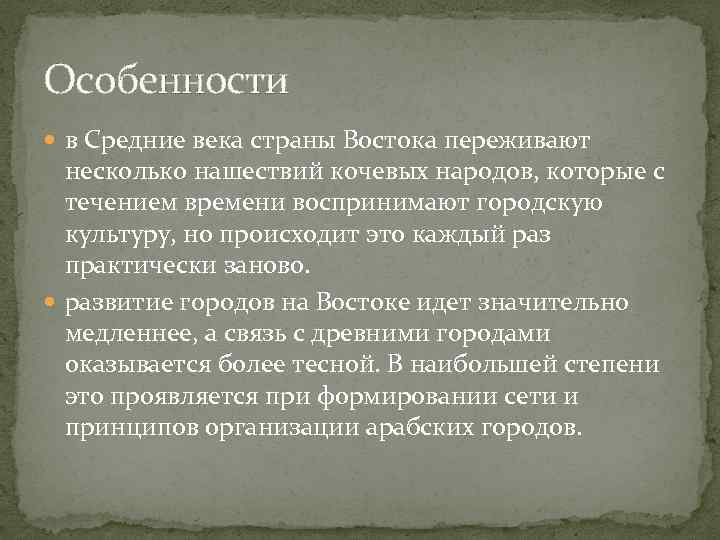 Особенности

в Средние века страны Востока переживают несколько нашествий кочевых народов, которые с течением времени воспринимают городскую культуру, но происходит это каждый раз практически заново.

развитие городов на Востоке идет значительно медленнее, а связь с древними городами оказывается более тесной. В наибольшей степени это проявляется при формировании сети и принципов организации арабских городов.